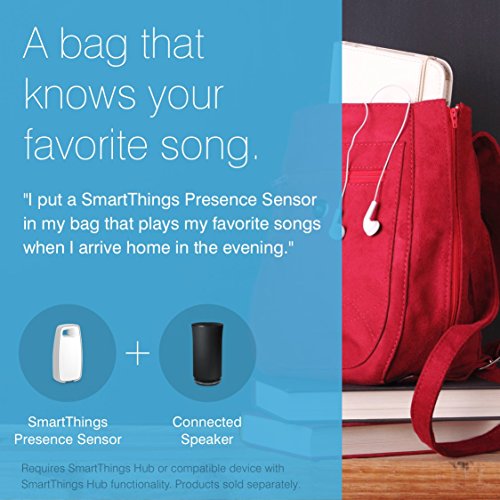 A bag that knows your favorite song.

"I put a SmartThings Presence Sensor in my bag that plays my favorite songs when I arrive home in the evening."

+

SmartThings Presence Sensor

Connected Speaker

Requires SmartThings Hub or compatible device with SmartThings Hub functionality. Products sold separately.